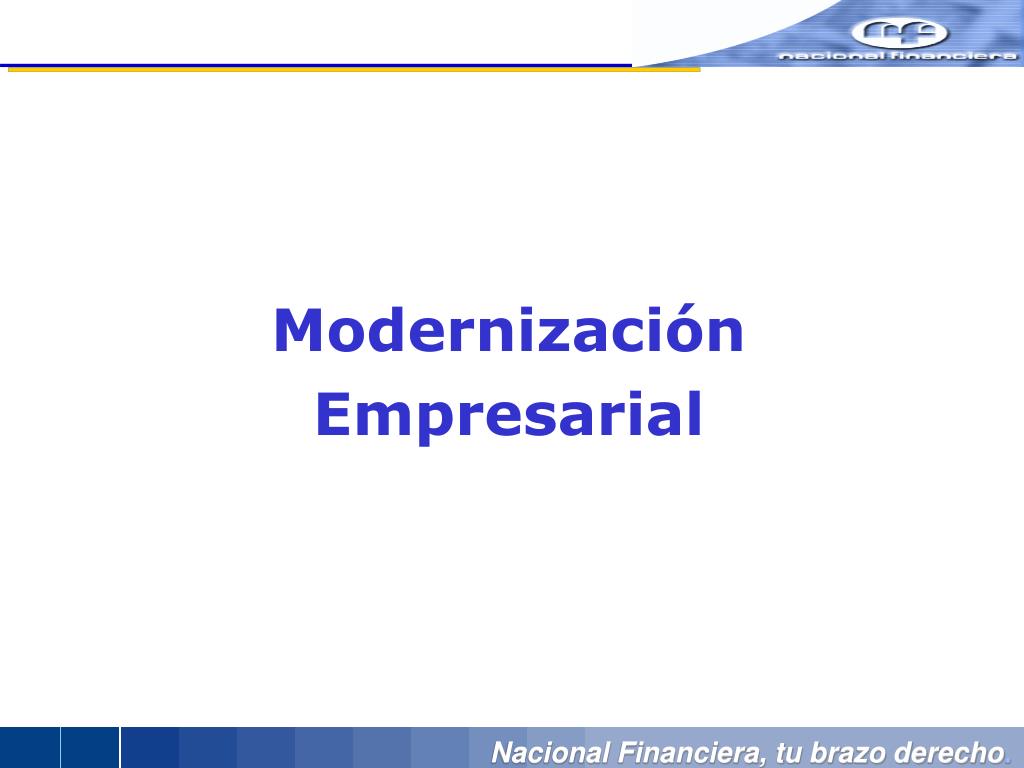 nacional financiera

Modernización Empresarial

Nacional Financiera, tu brazo derecho.